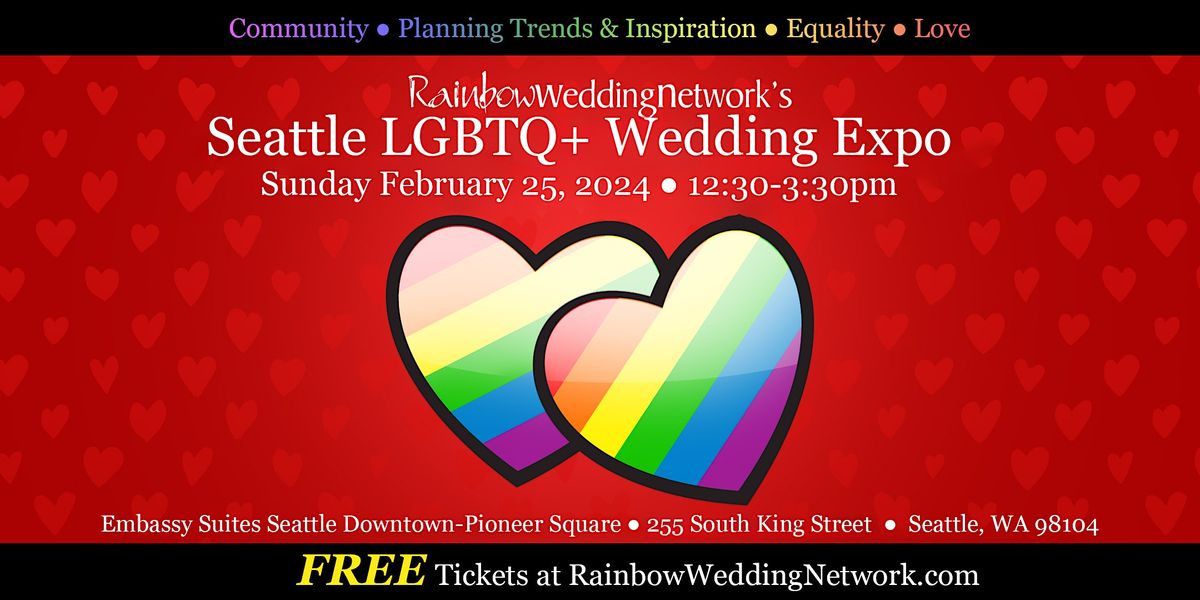 Community ● Planning Trends & Inspiration ● Equality ● Love

RainbowWeddingNetwork's
Seattle LGBTQ+ Wedding Expo
Sunday February 25, 2024 ● 12:30-3:30pm

Embassy Suites Seattle Downtown-Pioneer Square ● 255 South King Street ● Seattle, WA 98104

FREE Tickets at RainbowWeddingNetwork.com